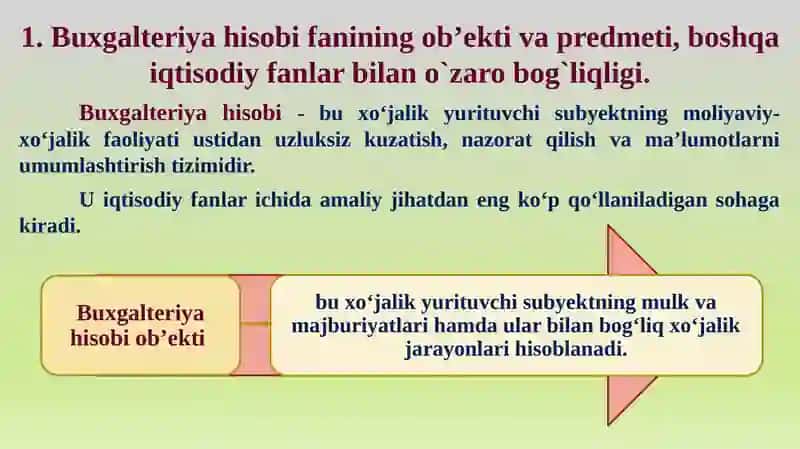 1. Buxgalteriya hisobi fanining ob’ekti va predmeti, boshqa iqtisodiy fanlar bilan o`zaro bog`liqligi.

Buxgalteriya hisobi - bu xo‘jalik yurituvchi subyektning moliyaviy-xo‘jalik faoliyati ustidan uzluksiz kuzatish, nazorat qilish va ma’lumotlarni umumlashtirish tizimidir.

U iqtisodiy fanlar ichida amaliy jihatdan eng ko‘p qo‘llaniladigan sohaga kiradi.

Buxgalteriya hisobi ob’ekti

bu xo‘jalik yurituvchi subyektning mulk va majburiyatlari hamda ular bilan bog‘liq xo‘jalik jarayonlari hisoblanadi.